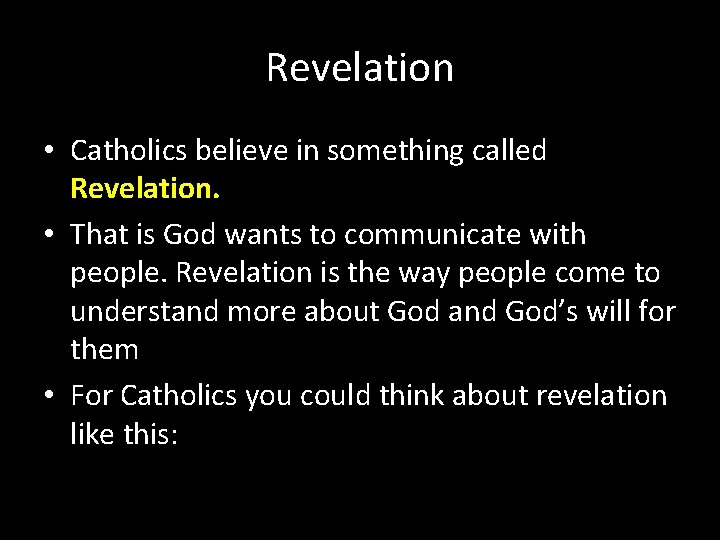 Revelation

• Catholics believe in something called Revelation.

• That is God wants to communicate with people. Revelation is the way people come to understand more about God and God’s will for them

• For Catholics you could think about revelation like this: